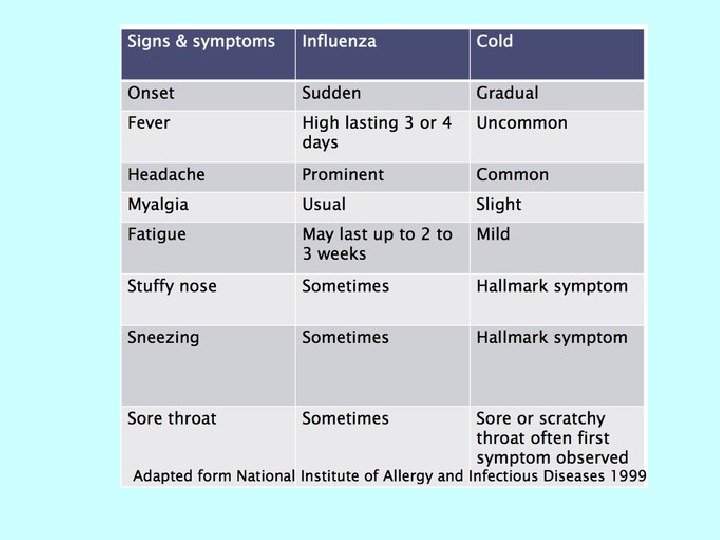 | Signs & symptoms | Influenza | Cold |
|---|---|---|
| Onset | Sudden | Gradual |
| Fever | High lasting 3 or 4 days | Uncommon |
| Headache | Prominent | Common |
| Myalgia | Usual | Slight |
| Fatigue | May last up to 2 to 3 weeks | Mild |
| Stuffy nose | Sometimes | Hallmark symptom |
| Sneezing | Sometimes | Hallmark symptom |
| Sore throat | Sometimes | Sore or scratchy throat often first symptom observed |

Adapted form National Institute of Allergy and Infectious Diseases 1999